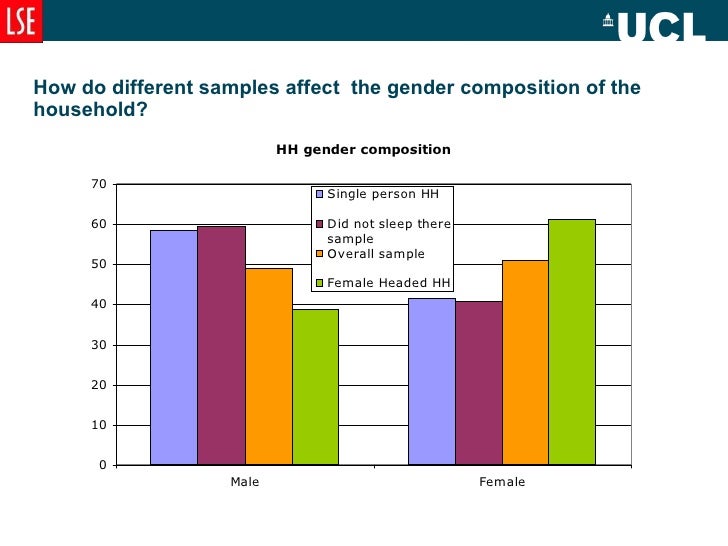 LSE

UCL

How do different samples affect the gender composition of the household?

HH gender composition

70
60
50
40
30
20
10
0

Single person HH
Did not sleep there sample
Overall sample
Female Headed HH

Male

Female